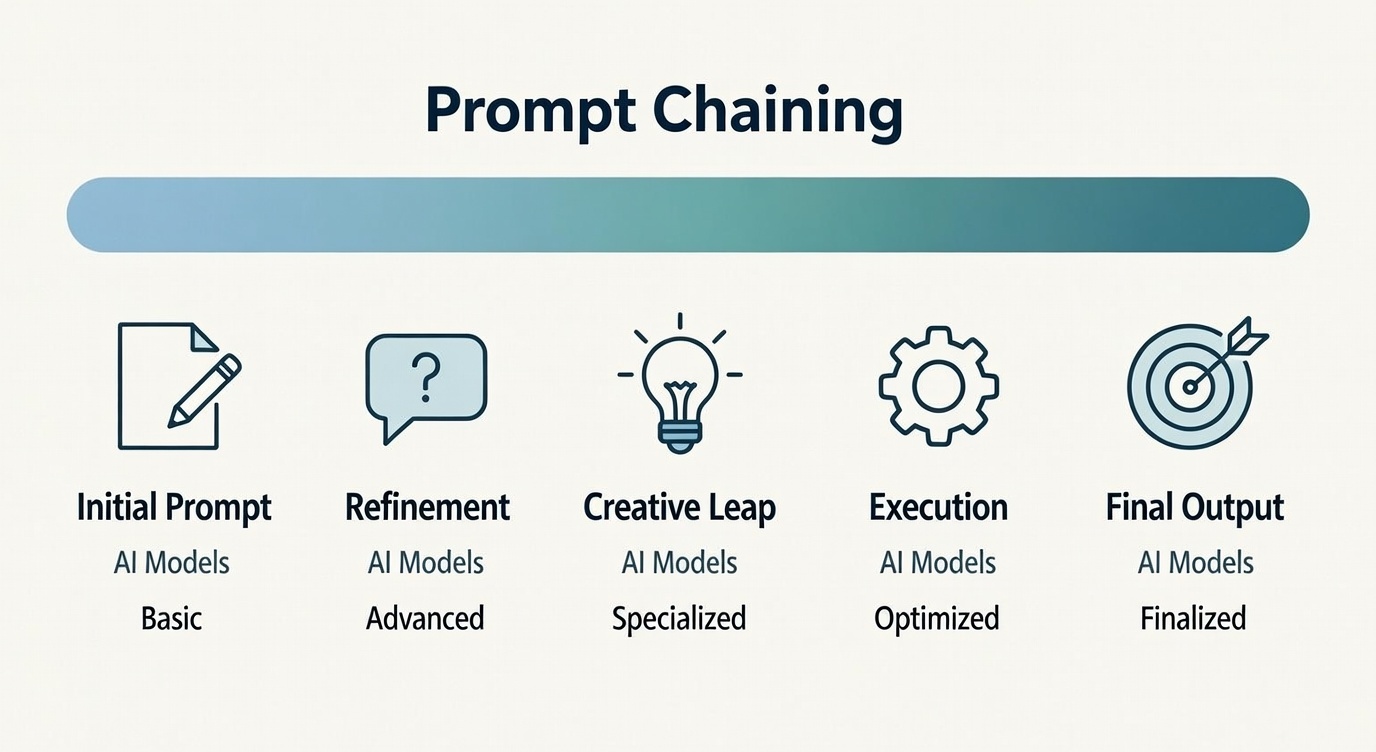 Prompt Chaining

?

Initial Prompt
AI Models
Basic

Refinement
AI Models
Advanced

Creative Leap
AI Models
Specialized

Execution
AI Models
Optimized

Final Output
AI Models
Finalized